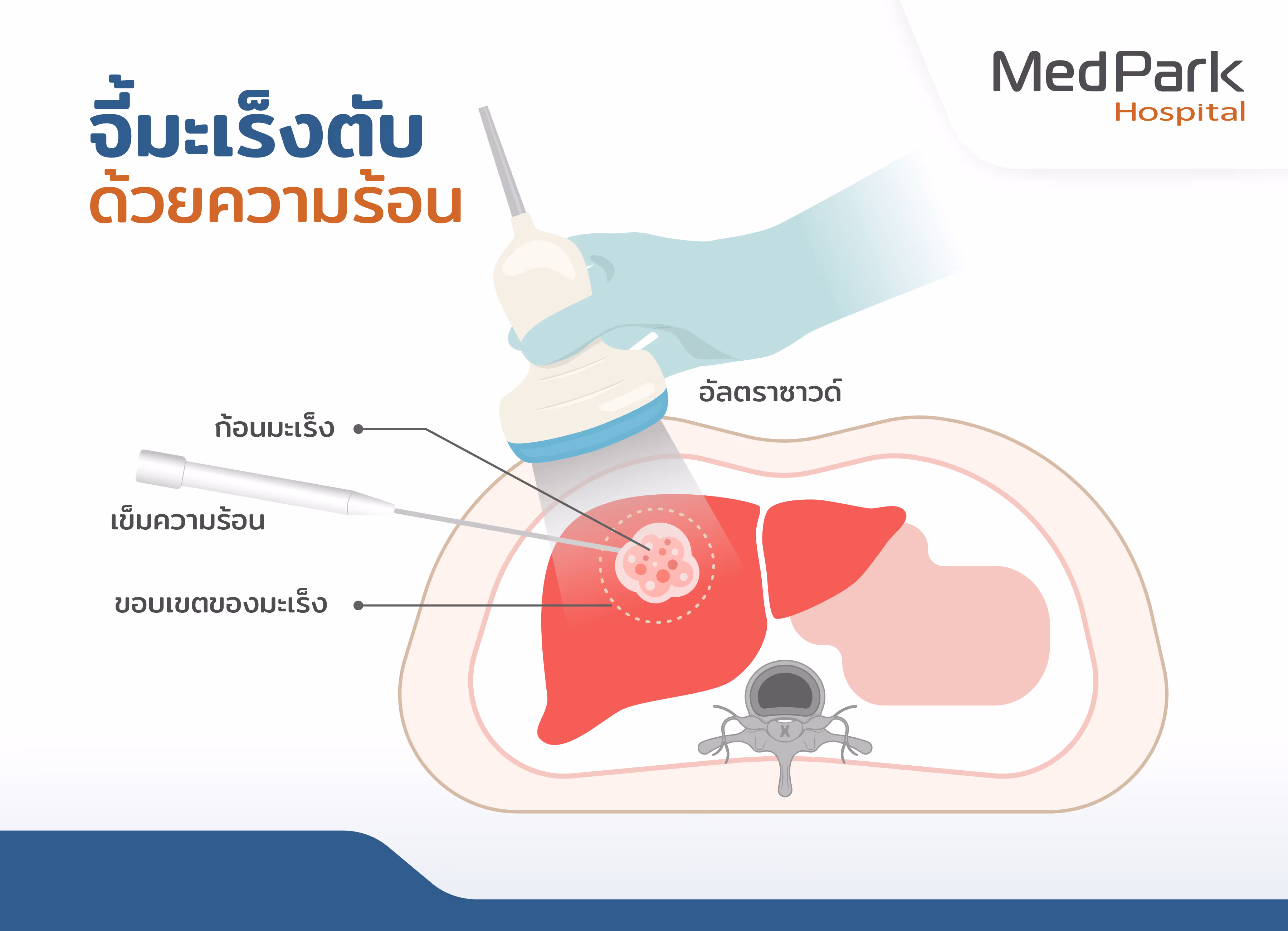 จี้มะเร็งตับ
ด้วยความร้อน

MedPark
Hospital

อัลตราซาวด์

ก้อนมะเร็ง

เข็มความร้อน

ขอบเขตของมะเร็ง